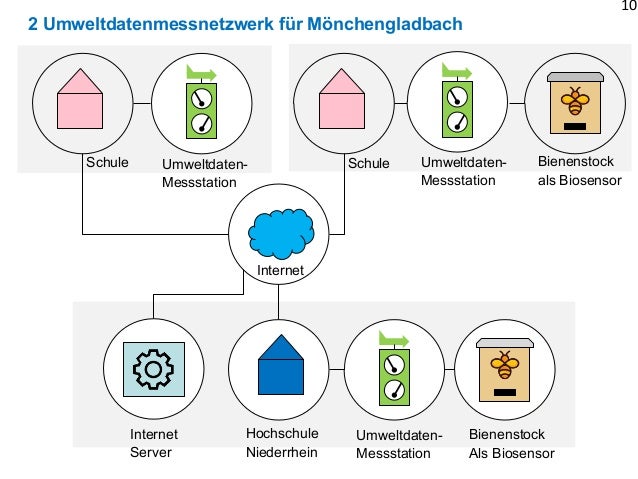 10

2 Umweltdatenmessnetzwerk für Mönchengladbach

Schule

Umweltdaten-Messstation

Schule

Umweltdaten-Messstation

Bienenstock als Biosensor

Internet

Internet Server

Hochschule Niederrhein

Umweltdaten-Messstation

Bienenstock Als Biosensor